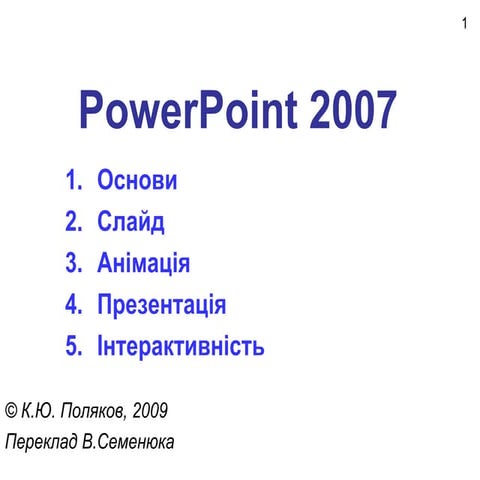 1

PowerPoint 2007

1. Основи
2. Слайд
3. Анімація
4. Презентація
5. Інтерактивність

© К.Ю. Поляков, 2009
Переклад В.Семенюка